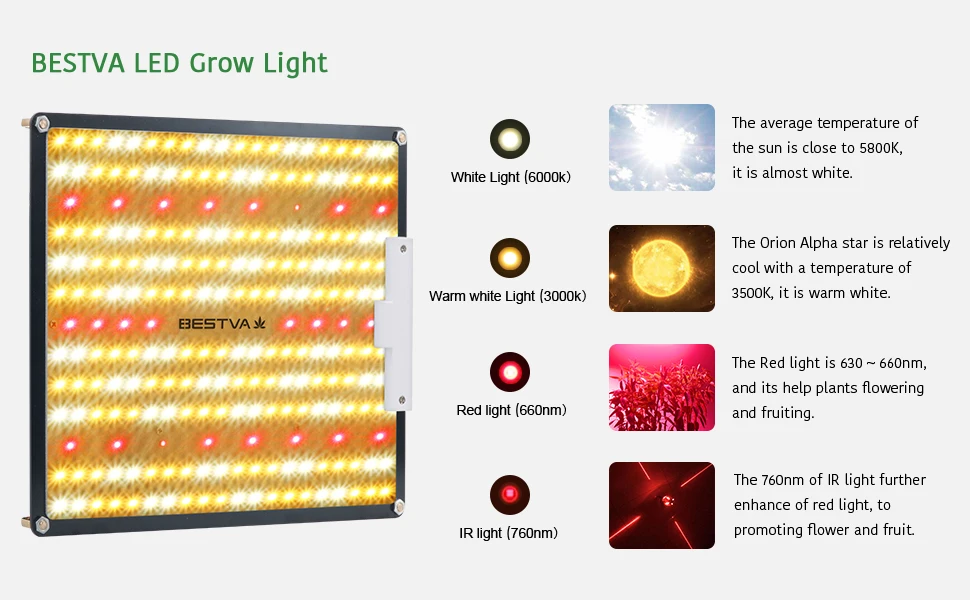 BESTVA LED Grow Light

BESTVA

White Light (6000k)

The average temperature of the sun is close to 5800K, it is almost white.

Warm white Light (3000k)

The Orion Alpha star is relatively cool with a temperature of 3500K, it is warm white.

Red light (660nm)

The Red light is 630 ~ 660nm, and its help plants flowering and fruiting.

IR light (760nm)

The 760nm of IR light further enhance of red light, to promoting flower and fruit.